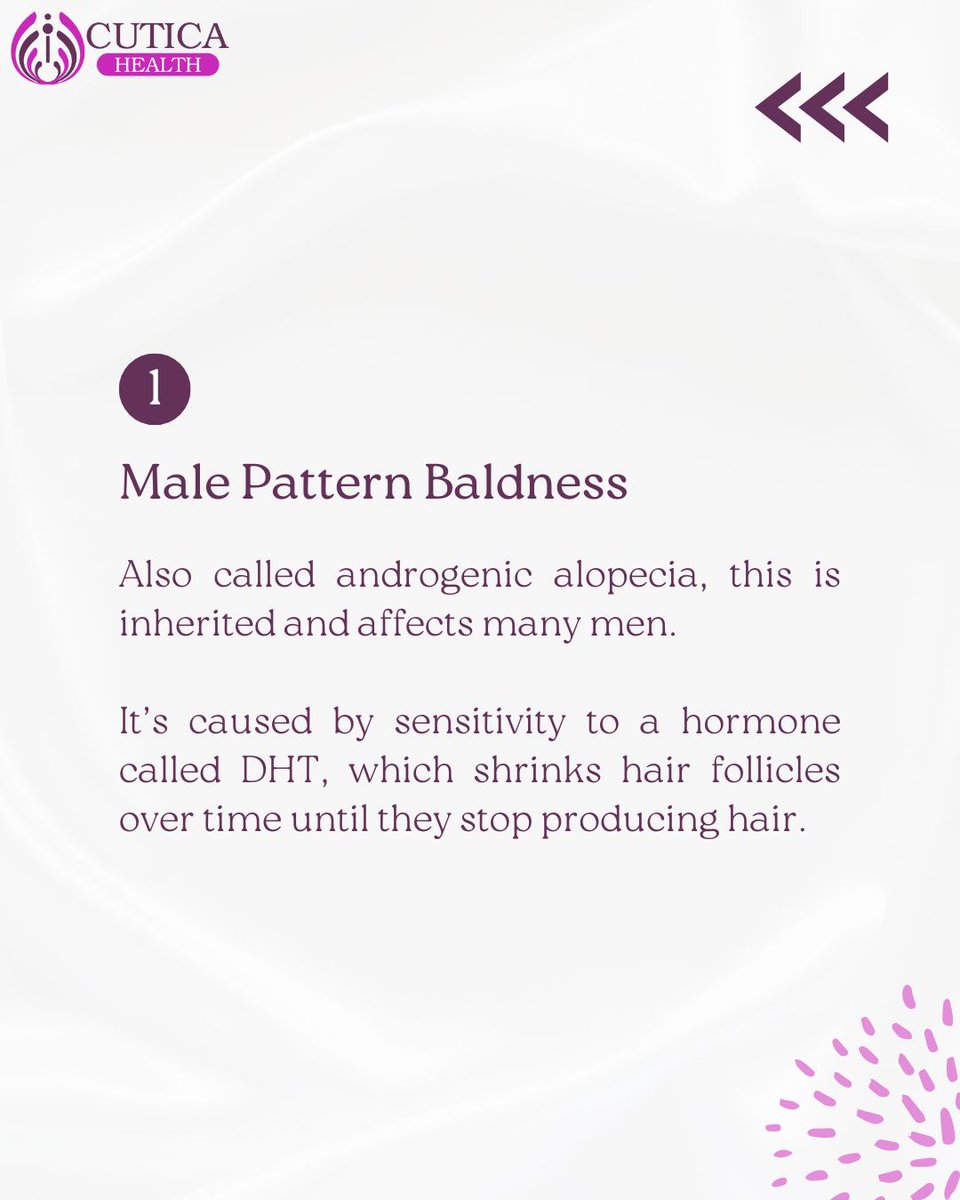 CUTICA
HEALTH

1

Male Pattern Baldness

Also called androgenic alopecia, this is inherited and affects many men.

It's caused by sensitivity to a hormone called DHT, which shrinks hair follicles over time until they stop producing hair.